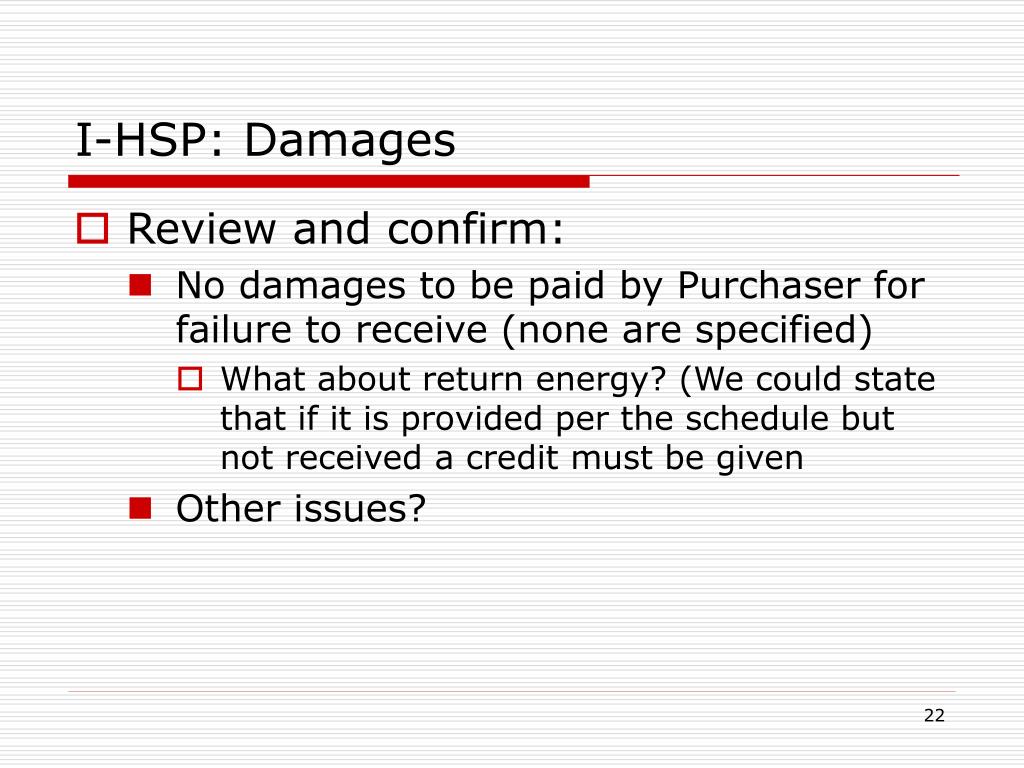 I-HSP: Damages

Review and confirm:

No damages to be paid by Purchaser for failure to receive (none are specified)

What about return energy? (We could state that if it is provided per the schedule but not received a credit must be given

Other issues?

22